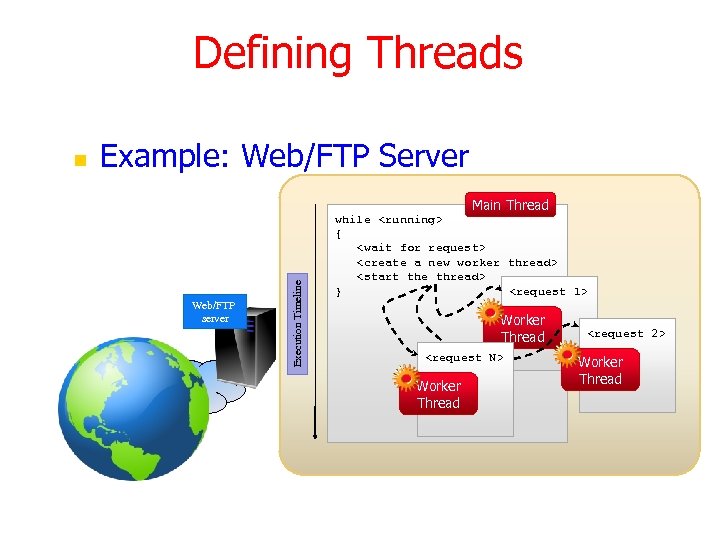 Defining Threads

Example: Web/FTP Server

Main Thread

while <running>
{
<wait for request>
<create a new worker thread>
<start the thread>
}

Execution Timeline

Web/FTP server

<request 1>
Worker Thread

<request 2>
Worker Thread

<request N>
Worker Thread